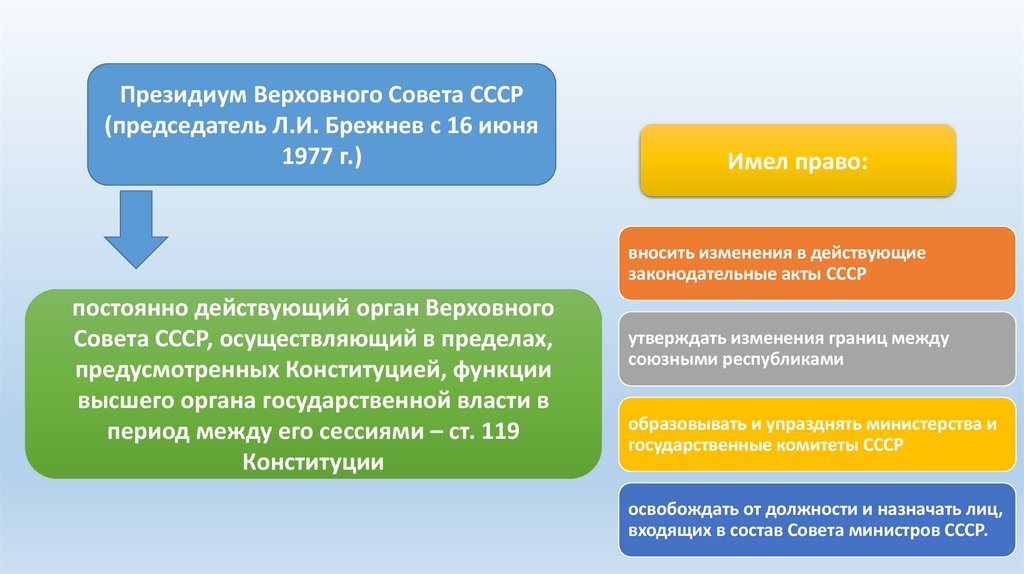 Президиум Верховного Совета СССР (председатель Л.И. Брежнев с 16 июня 1977 г.)

постоянно действующий орган Верховного Совета СССР, осуществляющий в пределах, предусмотренных Конституцией, функции высшего органа государственной власти в период между его сессиями – ст. 119 Конституции

Имел право:

вносить изменения в действующие законодательные акты СССР

утверждать изменения границ между союзными республиками

образовывать и упразднять министерства и государственные комитеты СССР

освобождать от должности и назначать лиц, входящих в состав Совета министров СССР.